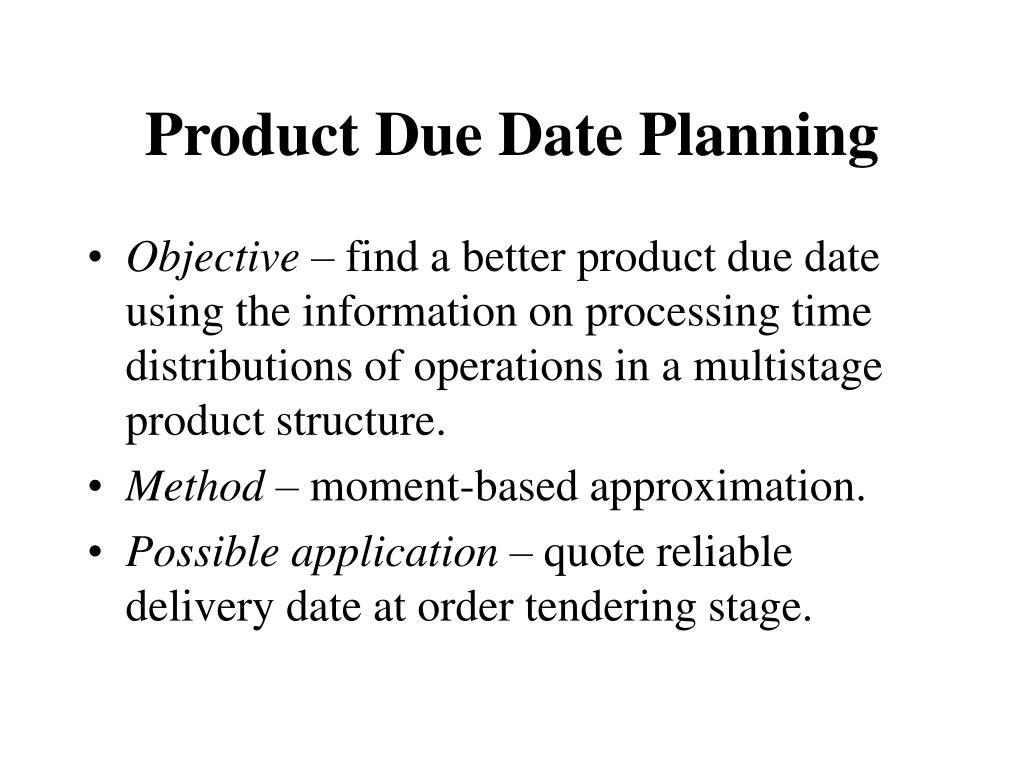 Product Due Date Planning

• Objective – find a better product due date using the information on processing time distributions of operations in a multistage product structure.
• Method – moment-based approximation.
• Possible application – quote reliable delivery date at order tendering stage.